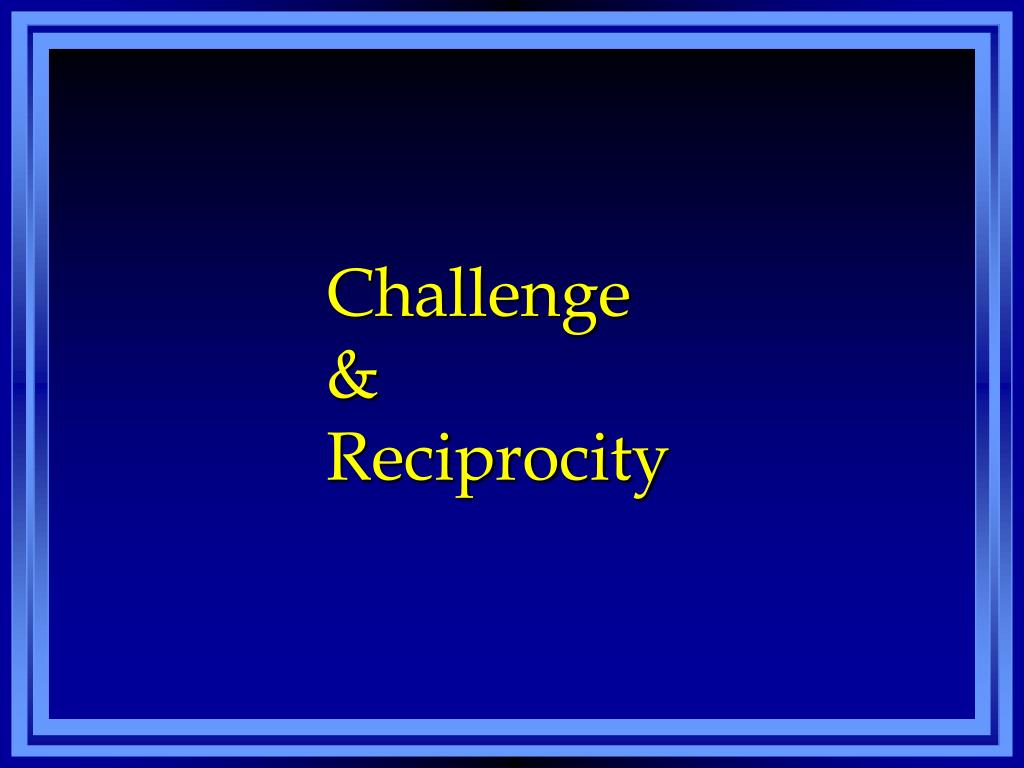 Challenge
&
Reciprocity